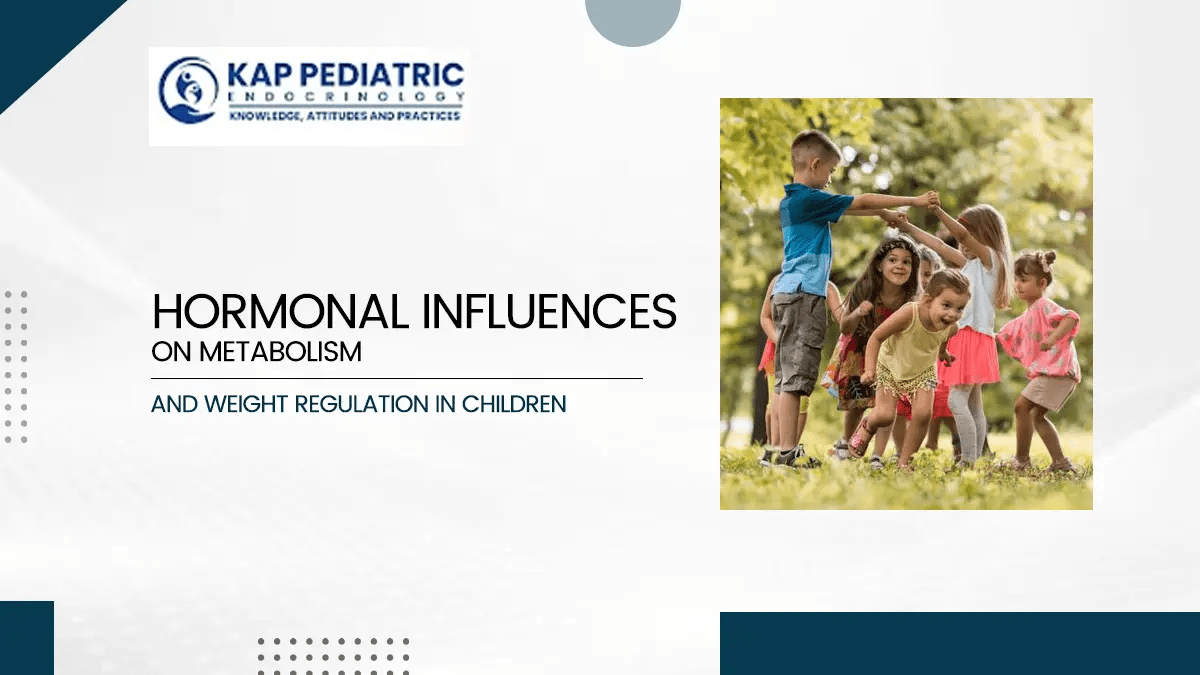 KAP PEDIATRIC
ENDOCRINOLOGY
KNOWLEDGE, ATTITUDES AND PRACTICES

HORMONAL INFLUENCES
ON METABOLISM

AND WEIGHT REGULATION IN CHILDREN